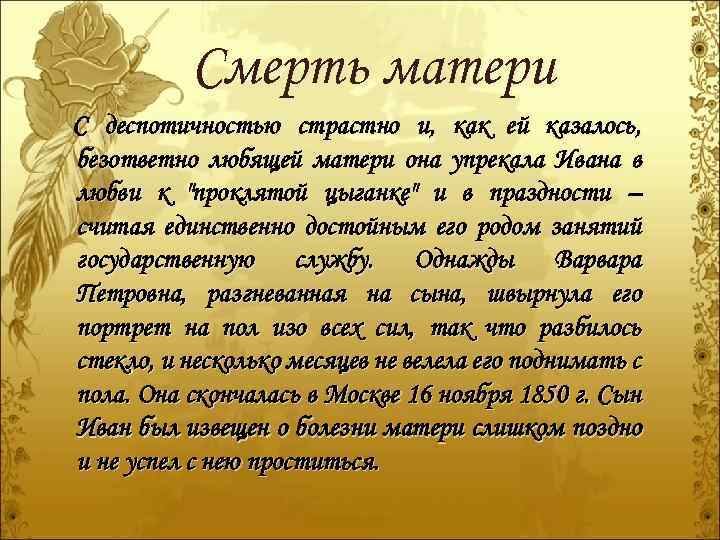 Смерть матери

С деспотичностью страстно и, как ей казалось, безответно любящей матери она упрекала Ивана в любви к "проклятой цыганке" и в праздности – считая единственно достойным его родом занятий государственную службу. Однажды Варвара Петровна, разгневанная на сына, швырнула его портрет на пол изо всех сил, так что разбилось стекло, и несколько месяцев не велела его поднимать с пола. Она скончалась в Москве 16 ноября 1850 г. Сын Иван был извещен о болезни матери слишком поздно и не успел с нею проститься.